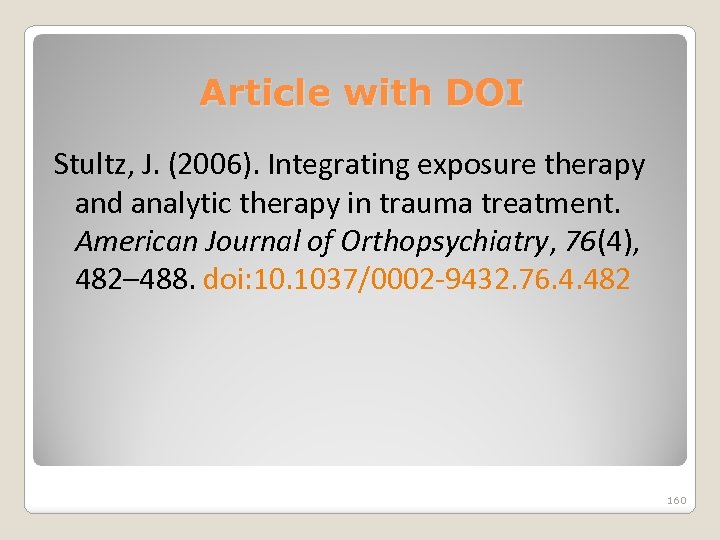 Article with DOI

Stultz, J. (2006). Integrating exposure therapy and analytic therapy in trauma treatment. American Journal of Orthopsychiatry, 76(4), 482–488. doi:10.1037/0002-9432.76.4.482

160